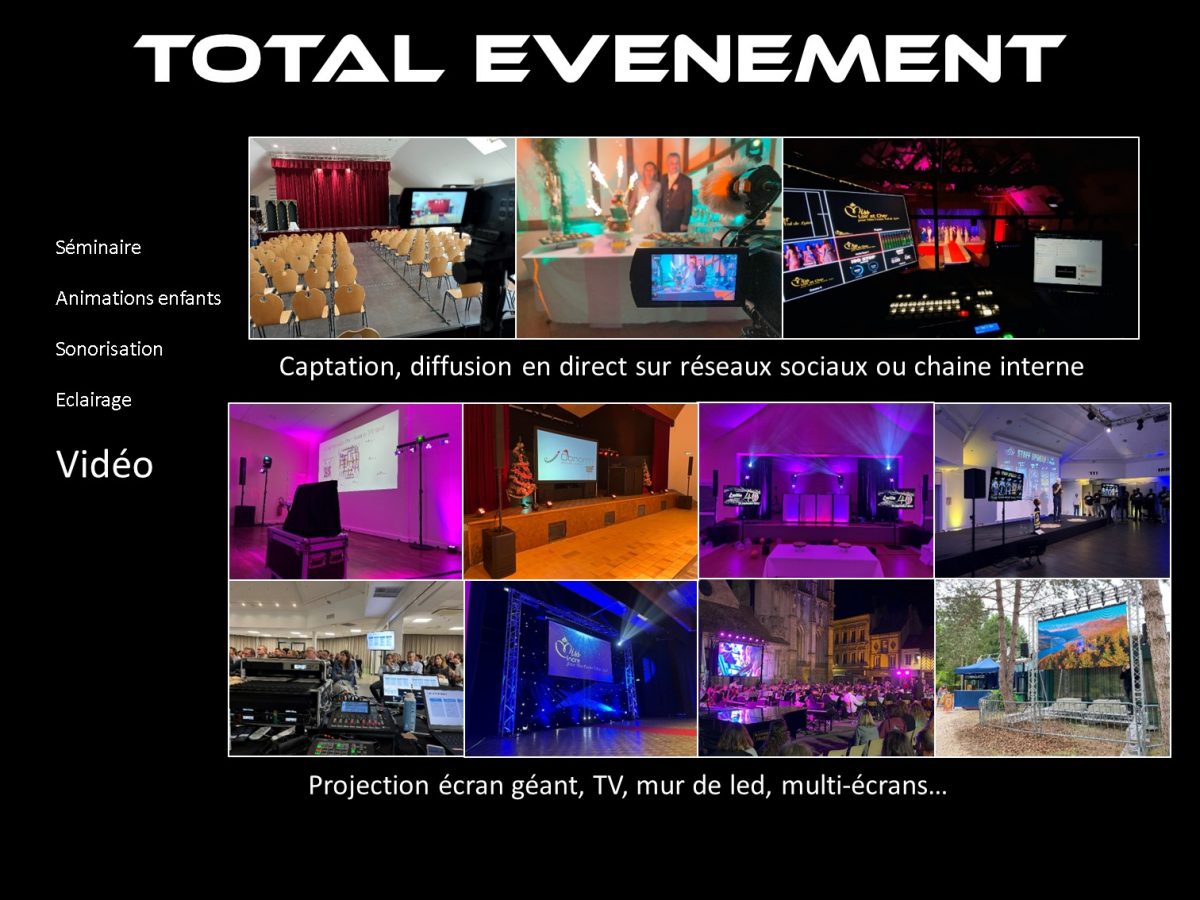 TOTAL EVENEMENT

Séminaire

Animations enfants

Sonorisation

Eclairage

Vidéo

Captation, diffusion en direct sur réseaux sociaux ou chaine interne

Projection écran géant, TV, mur de led, multi-écrans…